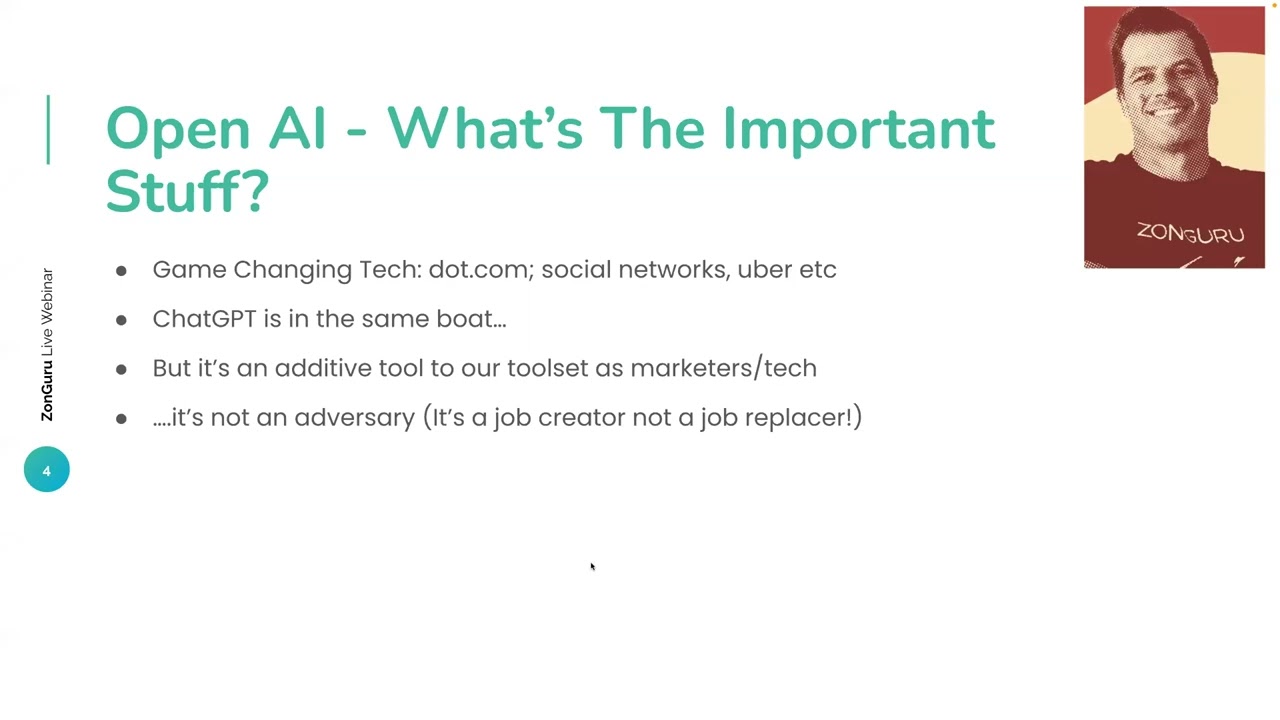 Open AI - What's The Important Stuff?

• Game Changing Tech: dot.com; social networks, uber etc
• ChatGPT is in the same boat...
• But it's an additive tool to our toolset as marketers/tech
• ....it's not an adversary (It's a job creator not a job replacer!)

ZonGuru Live Webinar

4

ZONGURU